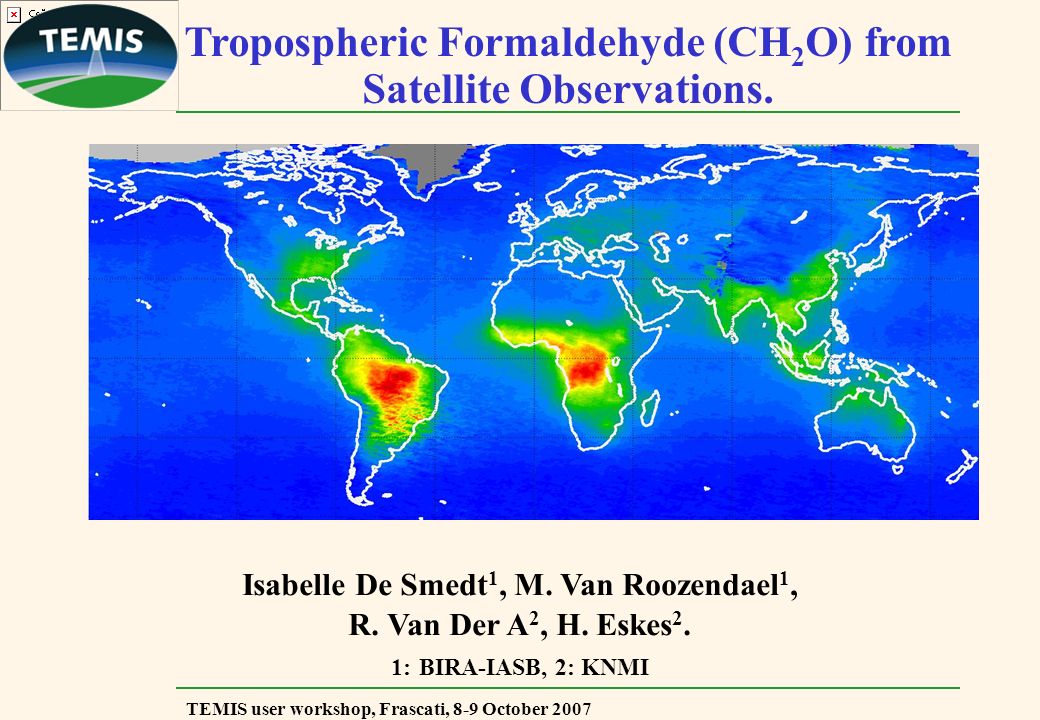 TEMIS

Tropospheric Formaldehyde ($CH_2O$) from Satellite Observations.

Isabelle De Smedt$^1$, M. Van Roozendael$^1$, R. Van Der A$^2$, H. Eskes$^2$.

1: BIRA-IASB, 2: KNMI

TEMIS user workshop, Frascati, 8-9 October 2007